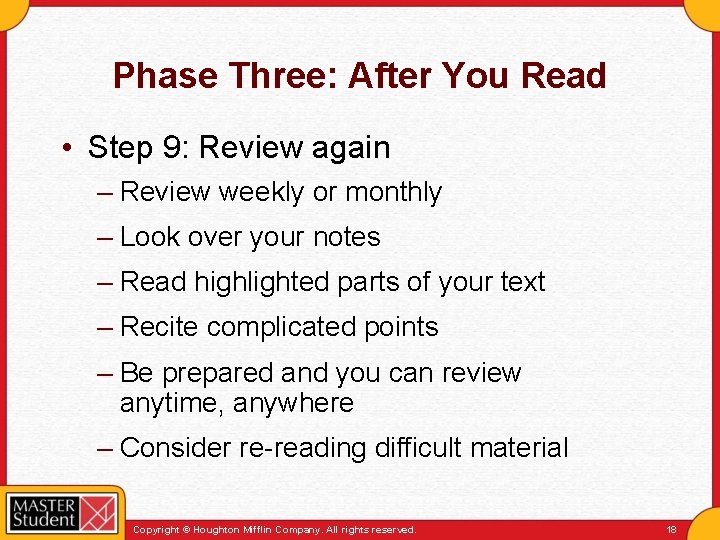 Phase Three: After You Read

• Step 9: Review again

– Review weekly or monthly

– Look over your notes

– Read highlighted parts of your text

– Recite complicated points

– Be prepared and you can review anytime, anywhere

– Consider re-reading difficult material

MASTER Student

Copyright © Houghton Mifflin Company. All rights reserved.

18